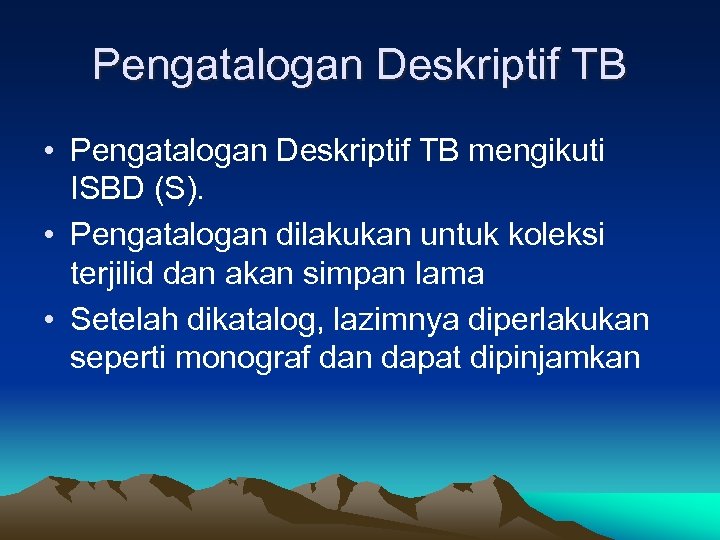 Pengatalogan Deskriptif TB

• Pengatalogan Deskriptif TB mengikuti ISBD (S).
• Pengatalogan dilakukan untuk koleksi terjilid dan akan simpan lama
• Setelah dikatalog, lazimnya diperlakukan seperti monograf dan dapat dipinjamkan